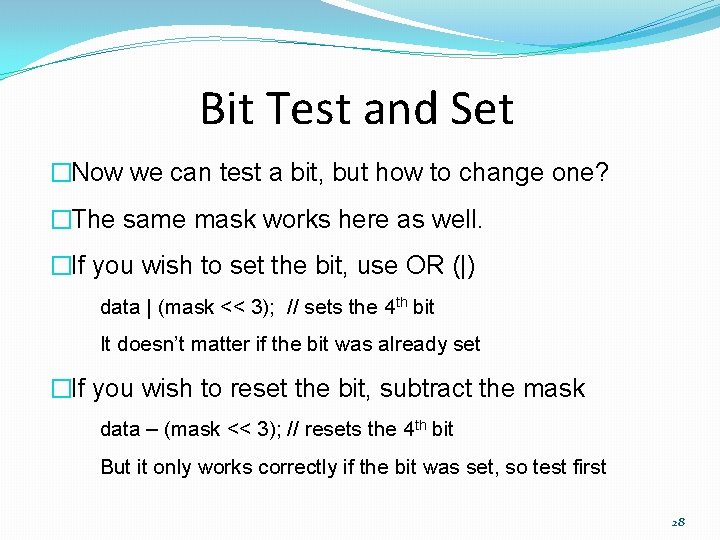 Bit Test and Set

□Now we can test a bit, but how to change one?

□The same mask works here as well.

□If you wish to set the bit, use OR (|)

data | (mask << 3); // sets the 4$^{th}$ bit

It doesn't matter if the bit was already set

□If you wish to reset the bit, subtract the mask

data – (mask << 3); // resets the 4$^{th}$ bit

But it only works correctly if the bit was set, so test first

28